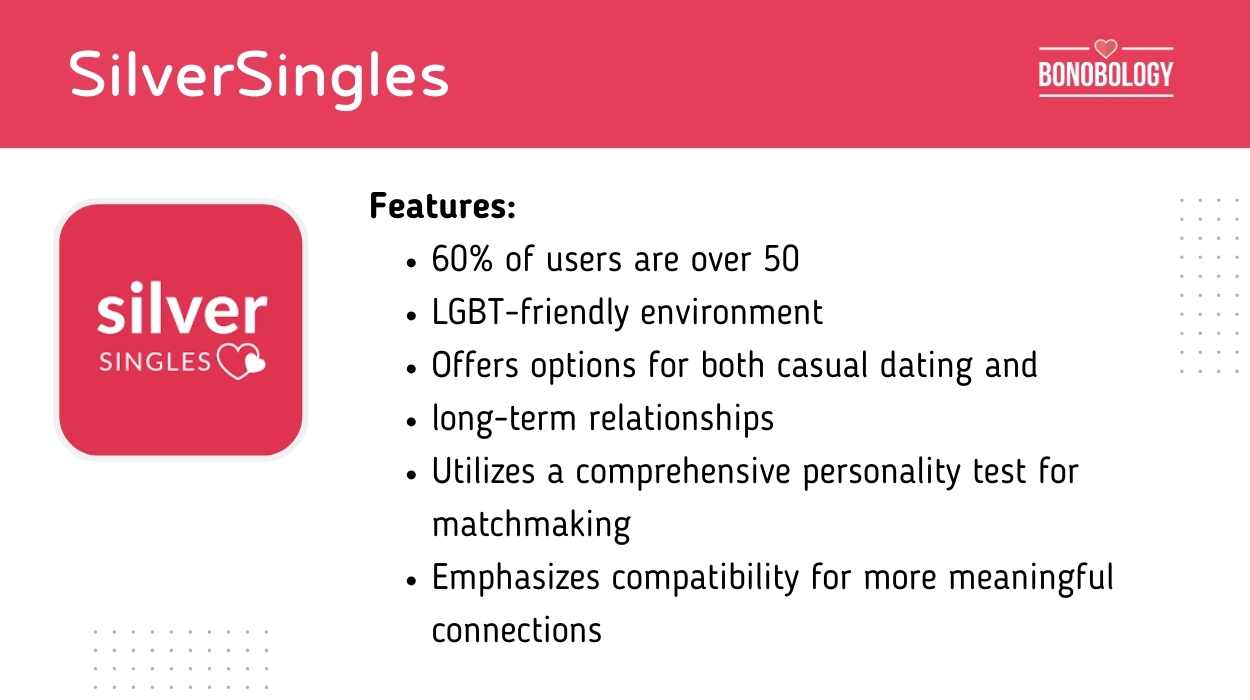 SilverSingles

BONOBOLOGY

silver
SINGLES

Features:

- 60% of users are over 50
- LGBT-friendly environment
- Offers options for both casual dating and
- long-term relationships
- Utilizes a comprehensive personality test for matchmaking
- Emphasizes compatibility for more meaningful connections